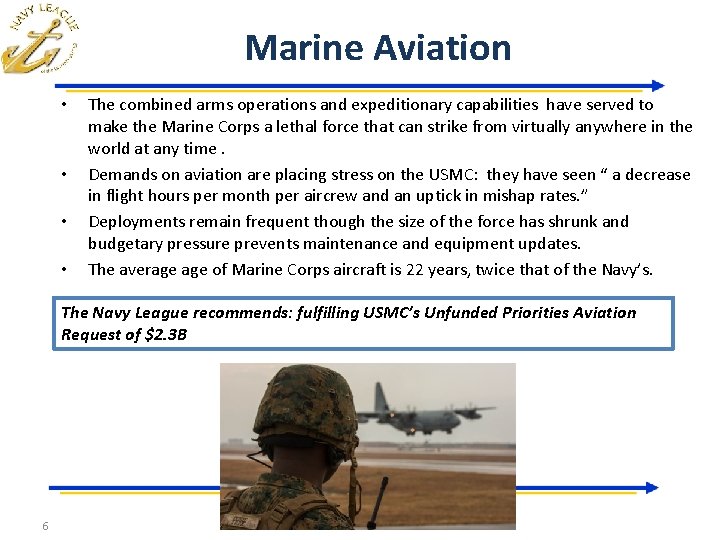 NAVY LEAGUE

Marine Aviation

• The combined arms operations and expeditionary capabilities have served to make the Marine Corps a lethal force that can strike from virtually anywhere in the world at any time .

• Demands on aviation are placing stress on the USMC: they have seen “ a decrease in flight hours per month per aircrew and an uptick in mishap rates.”

• Deployments remain frequent though the size of the force has shrunk and budgetary pressure prevents maintenance and equipment updates.

• The average age of Marine Corps aircraft is 22 years, twice that of the Navy’s.

The Navy League recommends: fulfilling USMC’s Unfunded Priorities Aviation Request of $2.3B

6